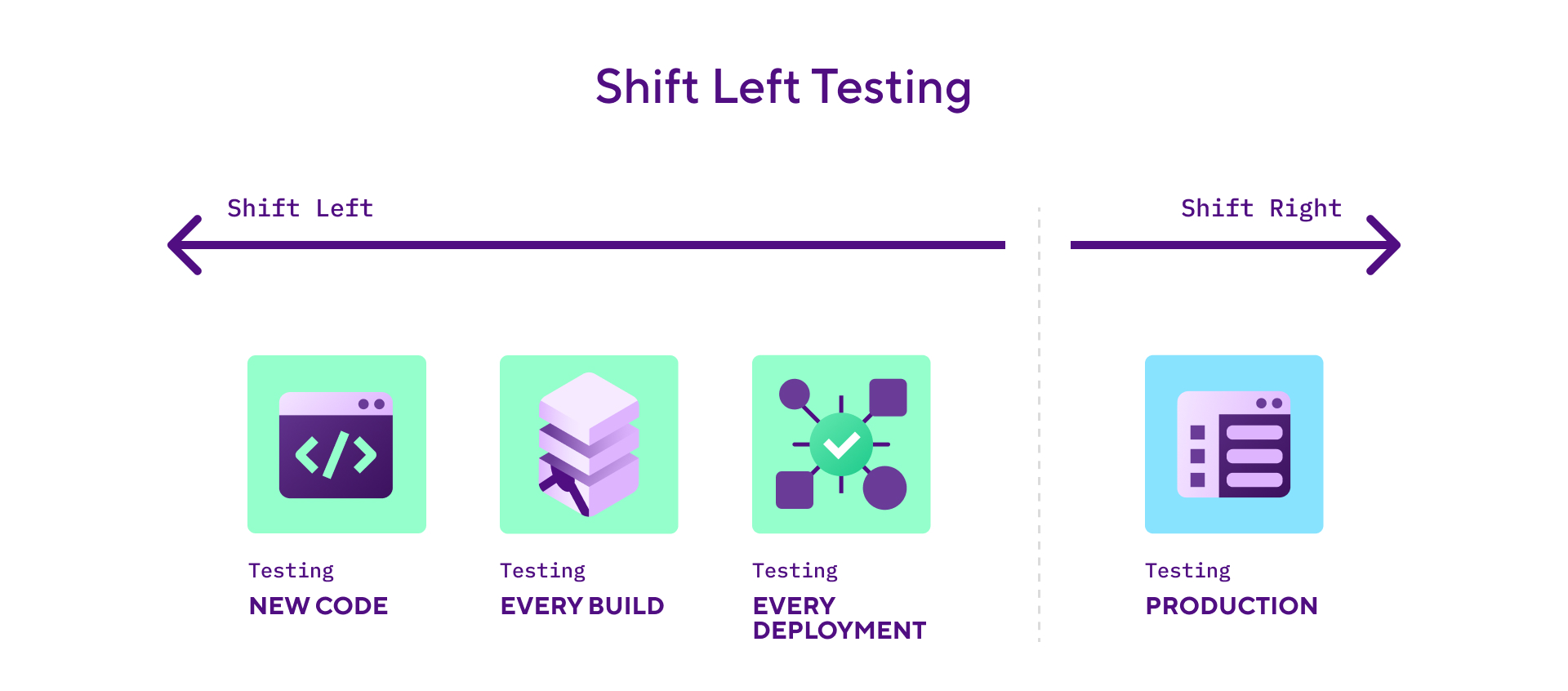 Shift Left Testing

Shift Left

Shift Right

</>

Testing
NEW CODE

Testing
EVERY BUILD

Testing
EVERY DEPLOYMENT

Testing
PRODUCTION